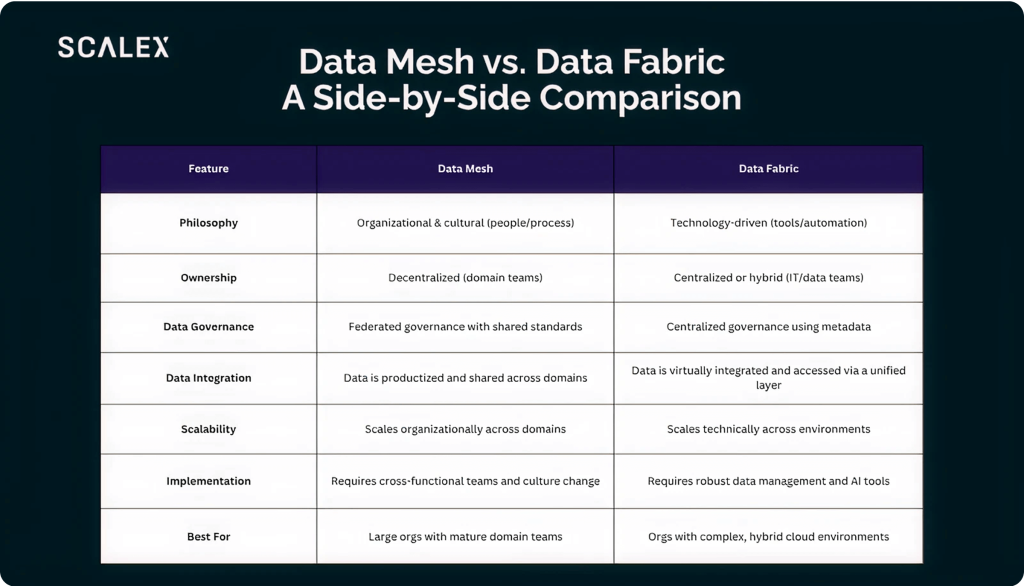 SCALEX

Data Mesh vs. Data Fabric
A Side-by-Side Comparison

| Feature | Data Mesh | Data Fabric |
|---|---|---|
| Philosophy | Organizational & cultural (people/process) | Technology-driven (tools/automation) |
| Ownership | Decentralized (domain teams) | Centralized or hybrid (IT/data teams) |
| Data Governance | Federated governance with shared standards | Centralized governance using metadata |
| Data Integration | Data is productized and shared across domains | Data is virtually integrated and accessed via a unified layer |
| Scalability | Scales organizationally across domains | Scales technically across environments |
| Implementation | Requires cross-functional teams and culture change | Requires robust data management and AI tools |
| Best For | Large orgs with mature domain teams | Orgs with complex, hybrid cloud environments |